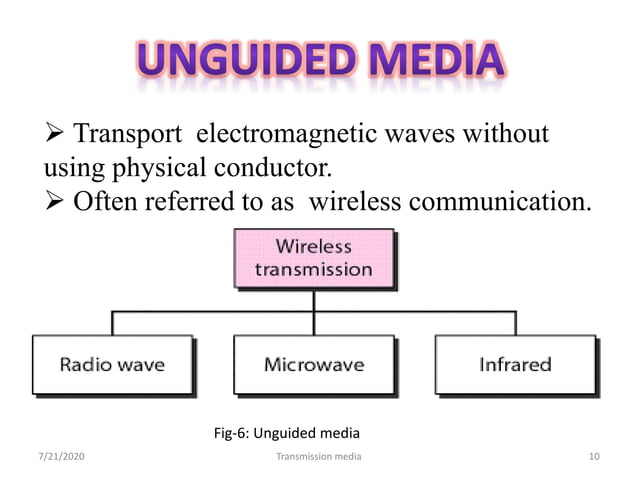 UNGUIDED MEDIA

➢ Transport electromagnetic waves without using physical conductor.
➢ Often referred to as wireless communication.

Wireless transmission

Radio wave

Microwave

Infrared

Fig-6: Unguided media

7/21/2020

Transmission media

10